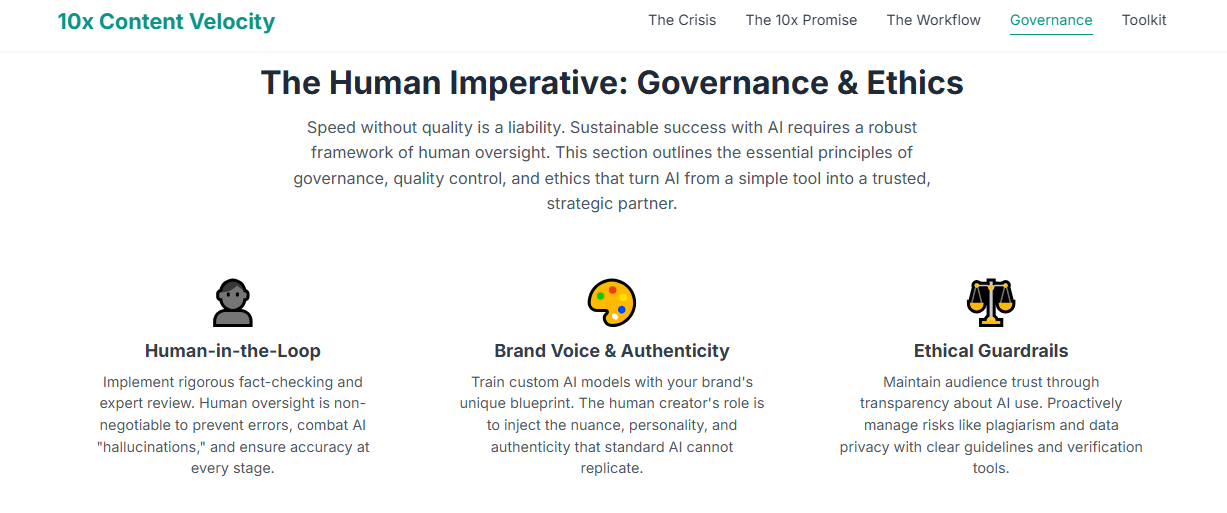 10x Content Velocity

The Crisis The 10x Promise The Workflow Governance Toolkit

The Human Imperative: Governance & Ethics

Speed without quality is a liability. Sustainable success with AI requires a robust framework of human oversight. This section outlines the essential principles of governance, quality control, and ethics that turn AI from a simple tool into a trusted, strategic partner.

Human-in-the-Loop

Implement rigorous fact-checking and expert review. Human oversight is non-negotiable to prevent errors, combat AI "hallucinations," and ensure accuracy at every stage.

Brand Voice & Authenticity

Train custom AI models with your brand's unique blueprint. The human creator's role is to inject the nuance, personality, and authenticity that standard AI cannot replicate.

Ethical Guardrails

Maintain audience trust through transparency about AI use. Proactively manage risks like plagiarism and data privacy with clear guidelines and verification tools.